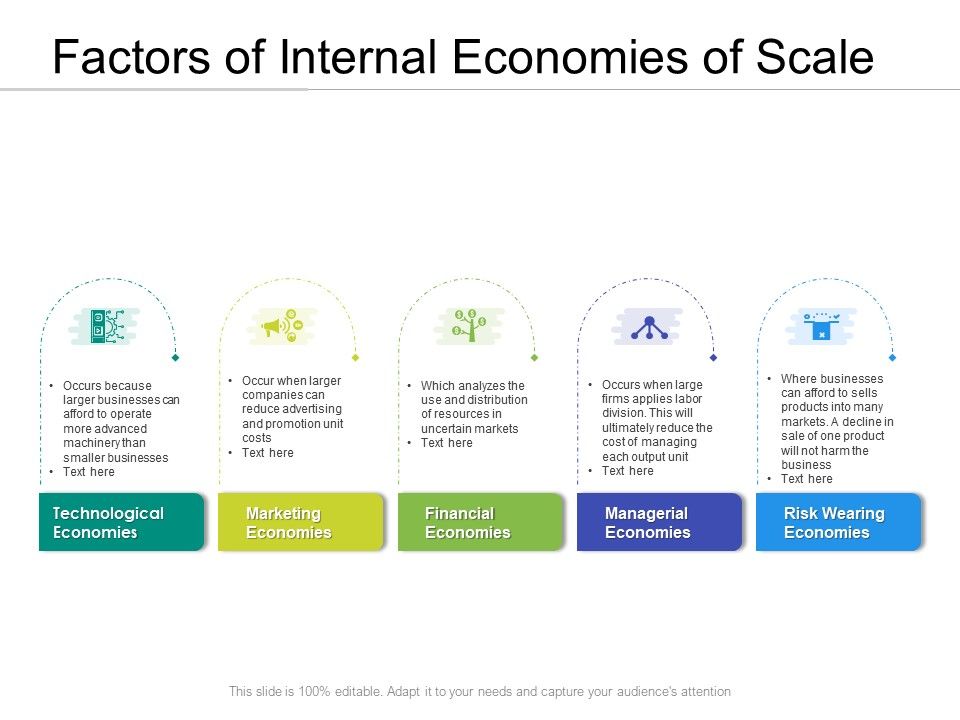 Factors of Internal Economies of Scale

• Occurs because larger businesses can afford to operate more advanced machinery than smaller businesses
• Text here

Technological Economies

• Occur when larger companies can reduce advertising and promotion unit costs
• Text here

Marketing Economies

• Which analyzes the use and distribution of resources in uncertain markets
• Text here

Financial Economies

• Occurs when large firms applies labor division. This will ultimately reduce the cost of managing each output unit
• Text here

Managerial Economies

• Where businesses can afford to sells products into many markets. A decline in sale of one product will not harm the business
• Text here

Risk Wearing Economies

This slide is 100% editable. Adapt it to your needs and capture your audience's attention